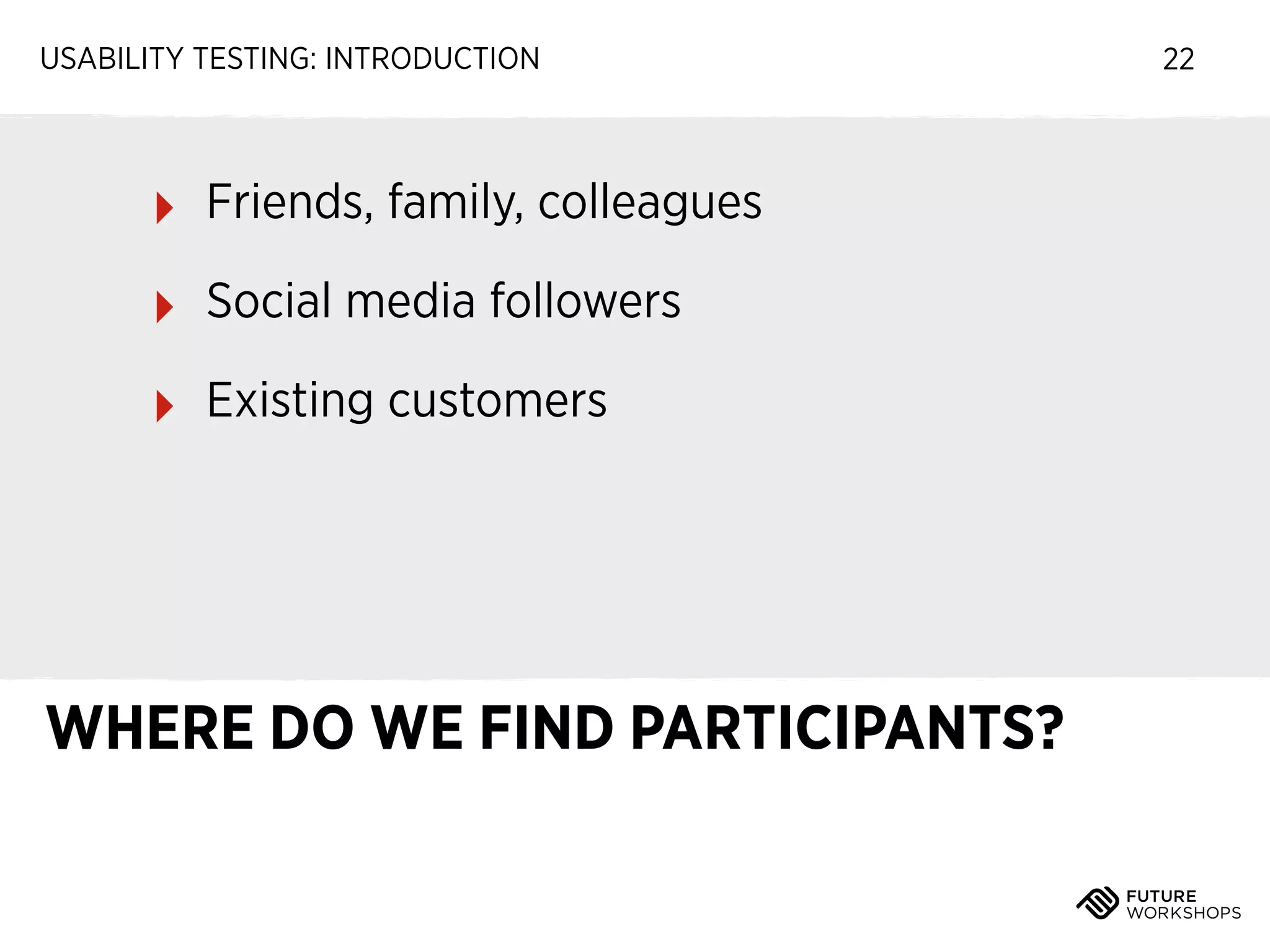 USABILITY TESTING: INTRODUCTION

22

Friends, family, colleagues

Social media followers

Existing customers

WHERE DO WE FIND PARTICIPANTS?

FUTURE
WORKSHOPS